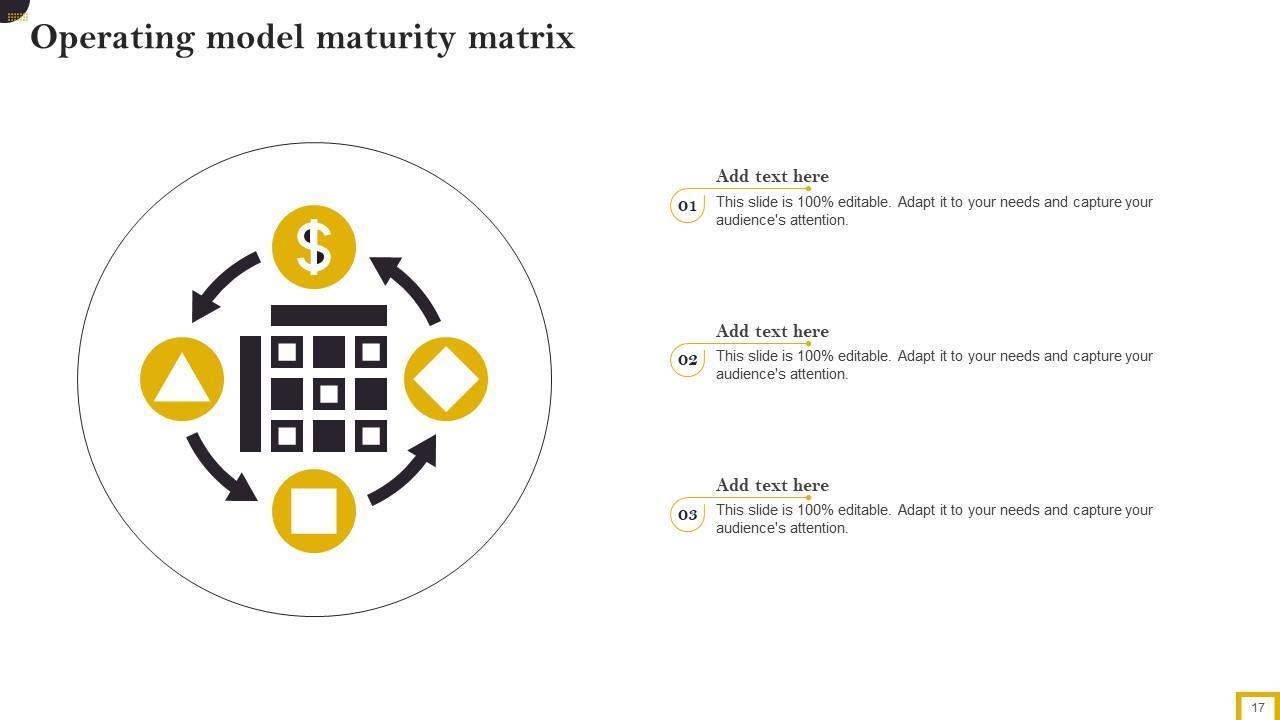 Operating model maturity matrix

$

Add text here
01 This slide is 100% editable. Adapt it to your needs and capture your audience's attention.

Add text here
02 This slide is 100% editable. Adapt it to your needs and capture your audience's attention.

Add text here
03 This slide is 100% editable. Adapt it to your needs and capture your audience's attention.

17